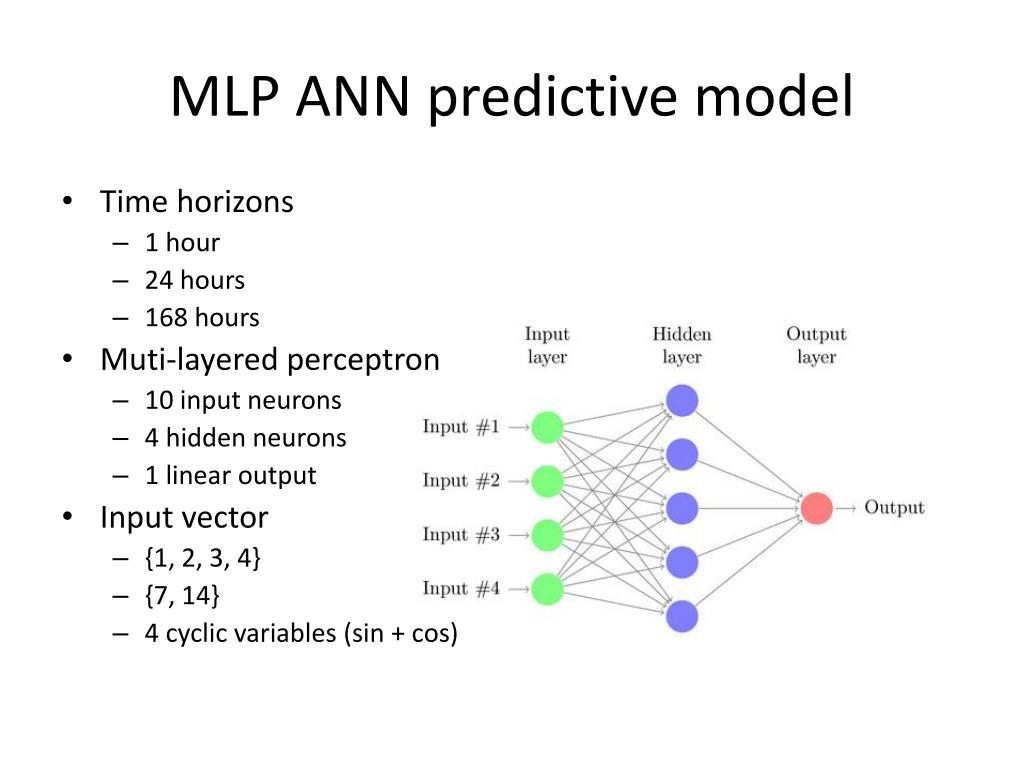 MLP ANN predictive model

• Time horizons
– 1 hour
– 24 hours
– 168 hours
• Muti-layered perceptron
– 10 input neurons
– 4 hidden neurons
– 1 linear output
• Input vector
– {1, 2, 3, 4}
– {7, 14}
– 4 cyclic variables (sin + cos)

Input layer
Hidden layer
Output layer
Input #1
Input #2
Input #3
Input #4
Output